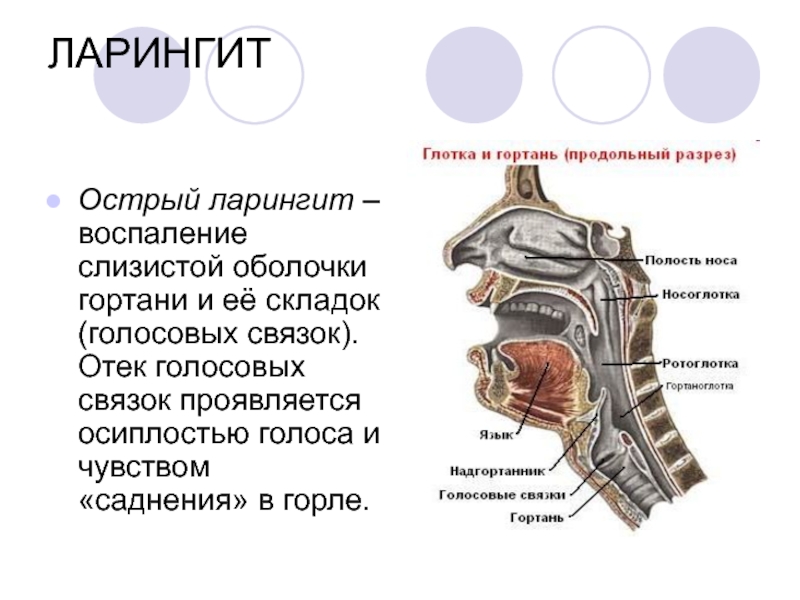 ЛАРИНГИТ

Острый ларингит – воспаление слизистой оболочки гортани и её складок (голосовых связок). Отек голосовых связок проявляется осиплостью голоса и чувством «саднения» в горле.

Глотка и гортань (продольный разрез)

Полость носа
Носоглотка
Ротоглотка
Гортаноглотка
Язык
Надгортанник
Голосовые связки
Гортань